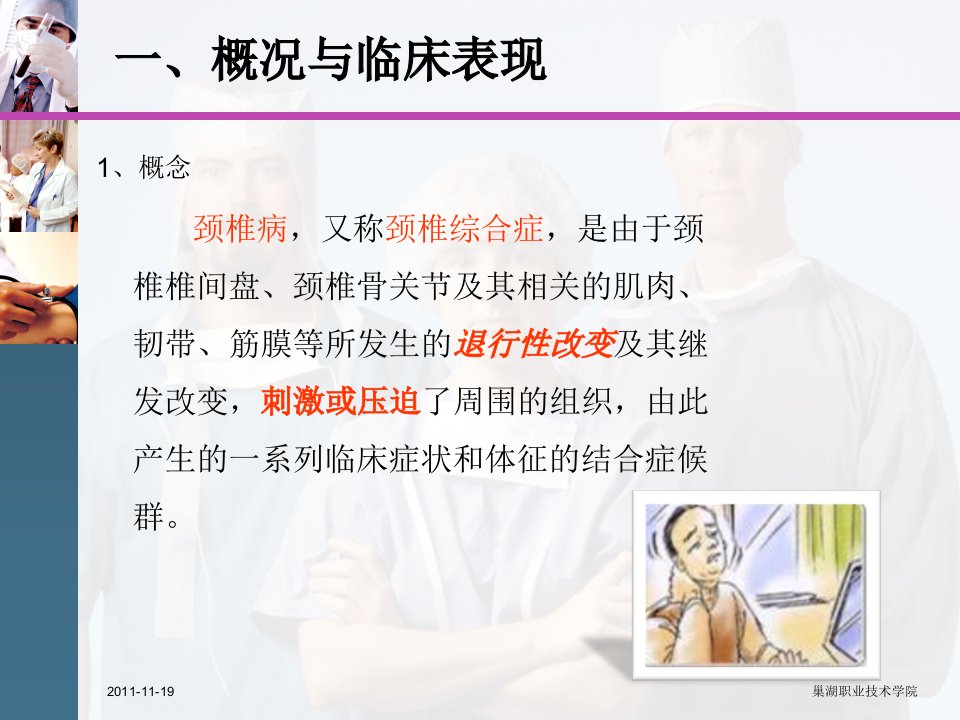 一、概况与临床表现

1、概念

颈椎病，又称颈椎综合症，是由于颈椎椎间盘、颈椎骨关节及其相关的肌肉、韧带、筋膜等所发生的退行性改变及其继发改变，刺激或压迫了周围的组织，由此产生的一系列临床症状和体征的结合症候群。

2011-11-19

巢湖职业技术学院